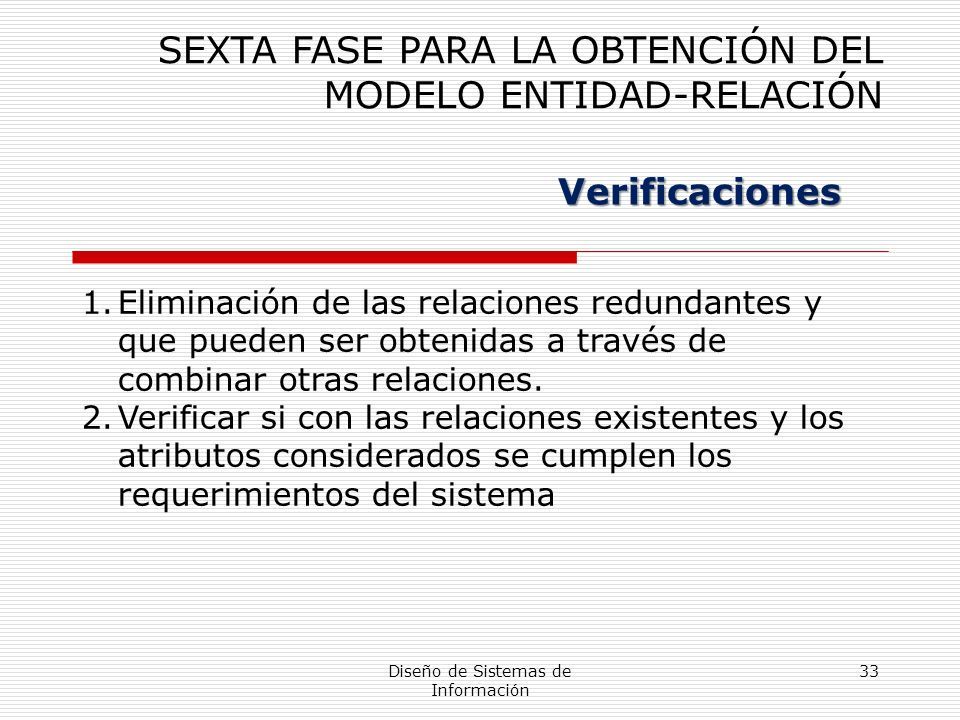 SEXTA FASE PARA LA OBTENCIÓN DEL MODELO ENTIDAD-RELACIÓN

Verificaciones

1. Eliminación de las relaciones redundantes y que pueden ser obtenidas a través de combinar otras relaciones.
2. Verificar si con las relaciones existentes y los atributos considerados se cumplen los requerimientos del sistema

Diseño de Sistemas de Información

33